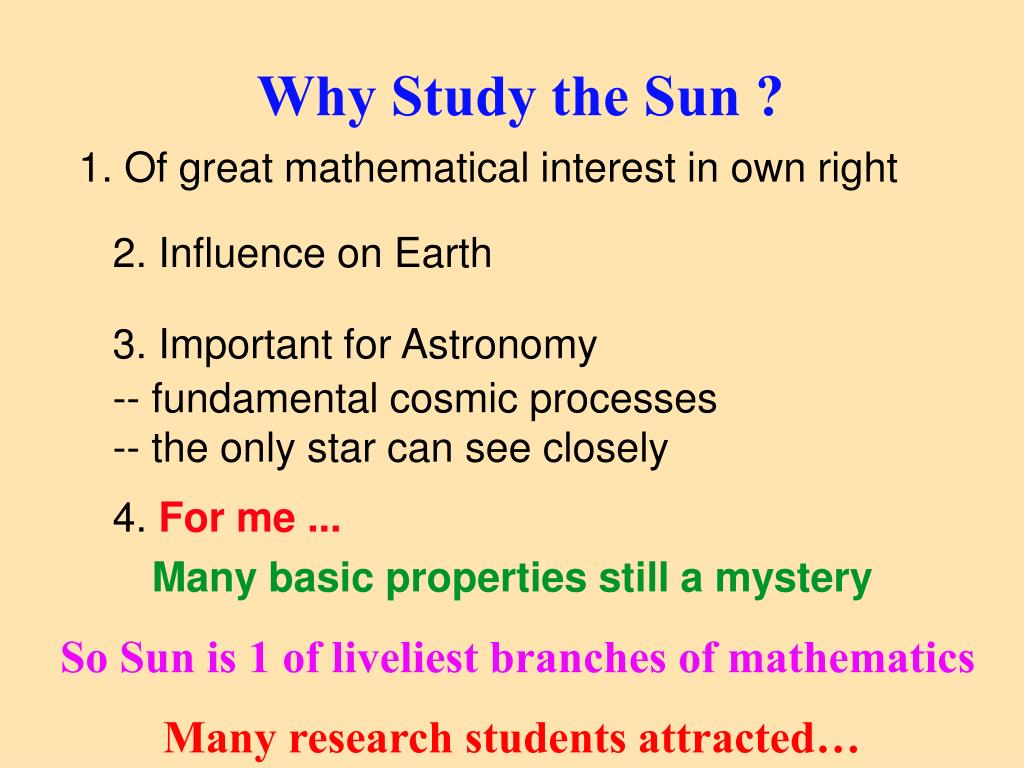 Why Study the Sun ?

1. Of great mathematical interest in own right

2. Influence on Earth

3. Important for Astronomy
-- fundamental cosmic processes
-- the only star can see closely

4. For me ...
Many basic properties still a mystery

So Sun is 1 of liveliest branches of mathematics

Many research students attracted…